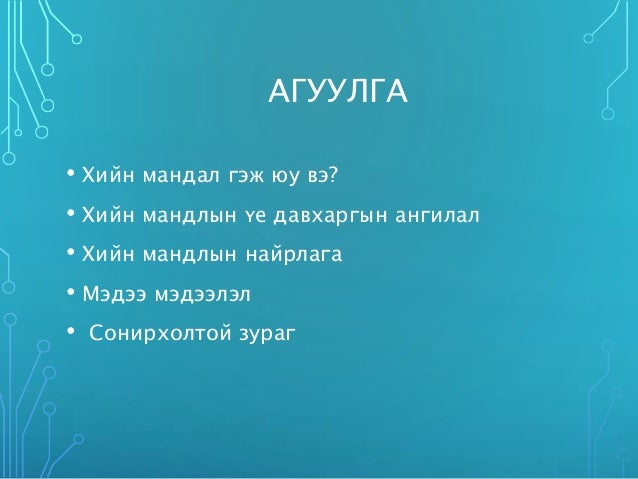 АГУУЛГА

• Хийн мандал гэж юу вэ?
• Хийн мандлын үе давхаргын ангилал
• Хийн мандлын найрлага
• Мэдээ мэдээлэл
• Сонирхолтой зураг